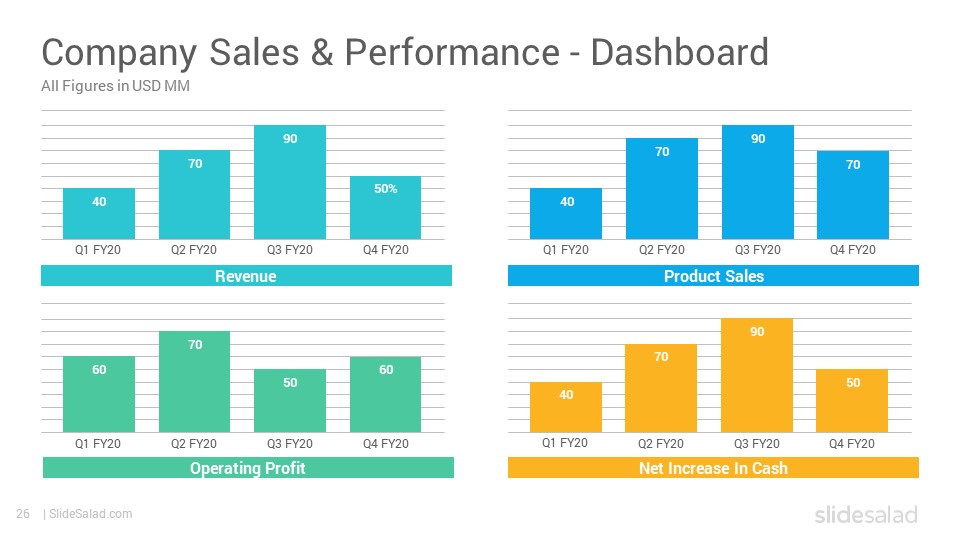 Company Sales & Performance - Dashboard
All Figures in USD MM

40 70 90 50%
Q1 FY20 Q2 FY20 Q3 FY20 Q4 FY20
Revenue

40 70 90 70
Q1 FY20 Q2 FY20 Q3 FY20 Q4 FY20
Product Sales

60 70 50 60
Q1 FY20 Q2 FY20 Q3 FY20 Q4 FY20
Operating Profit

40 70 90 50
Q1 FY20 Q2 FY20 Q3 FY20 Q4 FY20
Net Increase In Cash

26 | SlideSalad.com

slidesalad